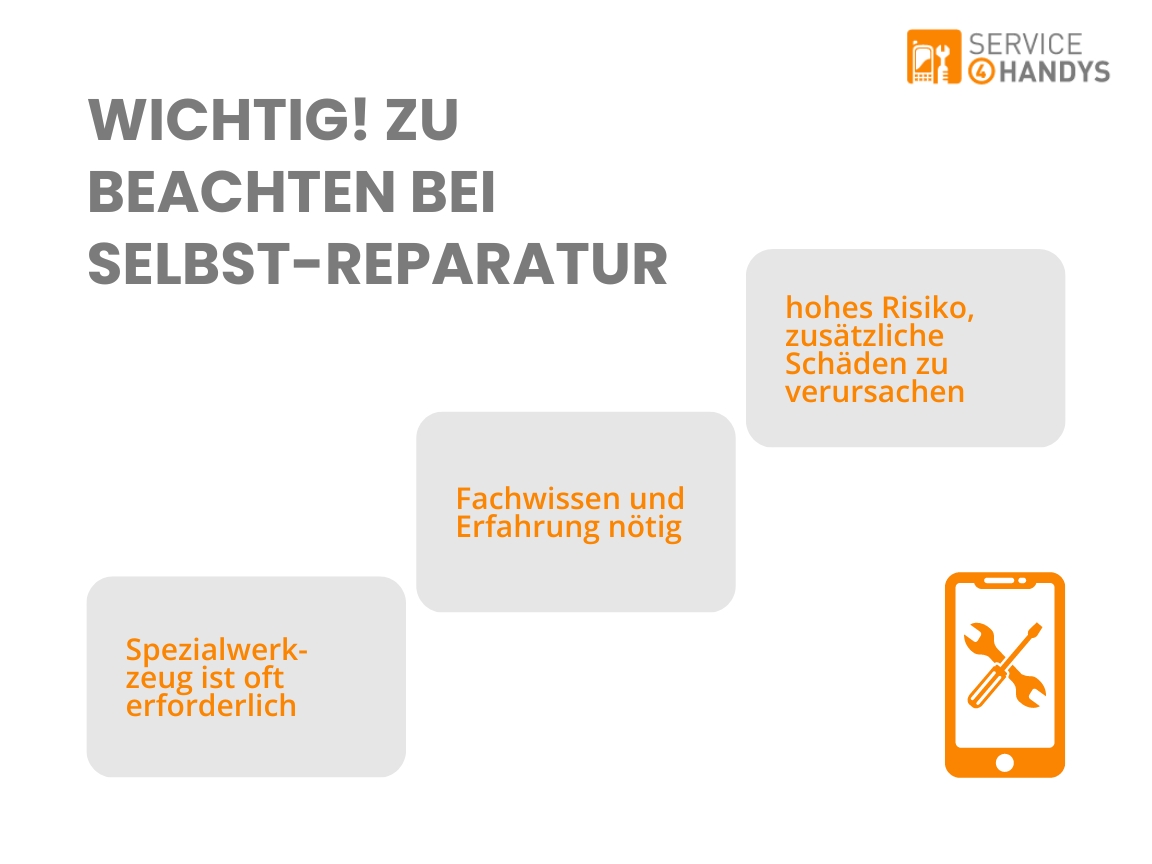 SERVICE
4 HANDYS

WICHTIG! ZU BEACHTEN BEI SELBST-REPARATUR

hohes Risiko, zusätzliche Schäden zu verursachen

Fachwissen und Erfahrung nötig

Spezialwerkzeug ist oft erforderlich